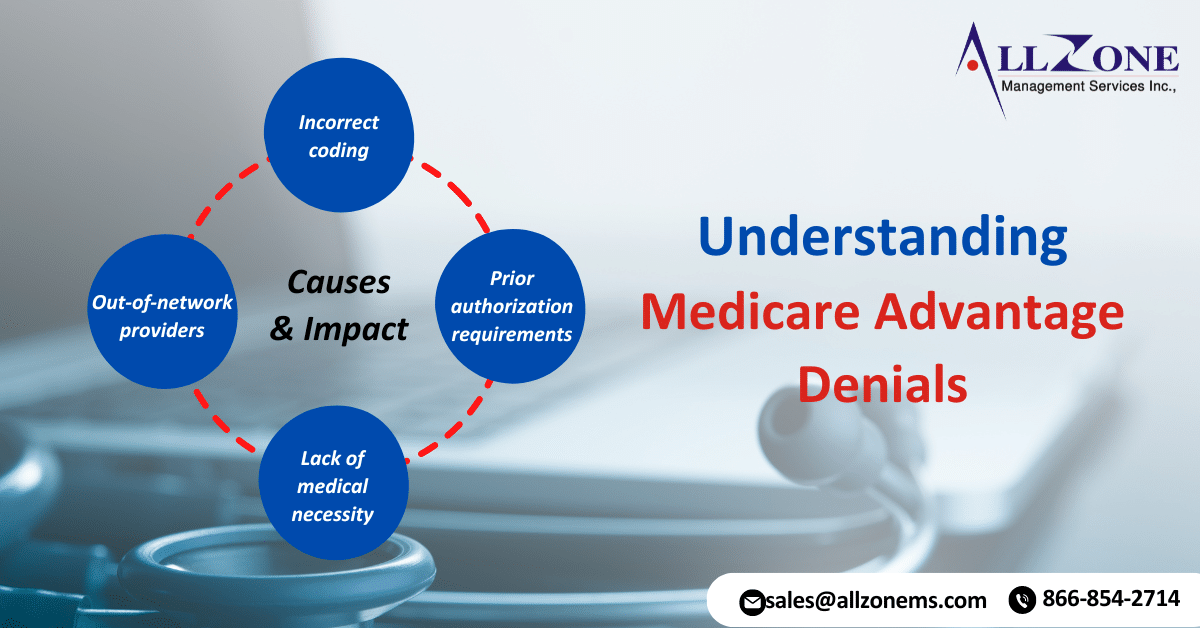 ALLZONE
Management Services Inc.,

Incorrect coding

Out-of-network providers

Causes & Impact

Prior authorization requirements

Lack of medical necessity

Understanding
Medicare Advantage Denials

sales@allzonems.com 866-854-2714